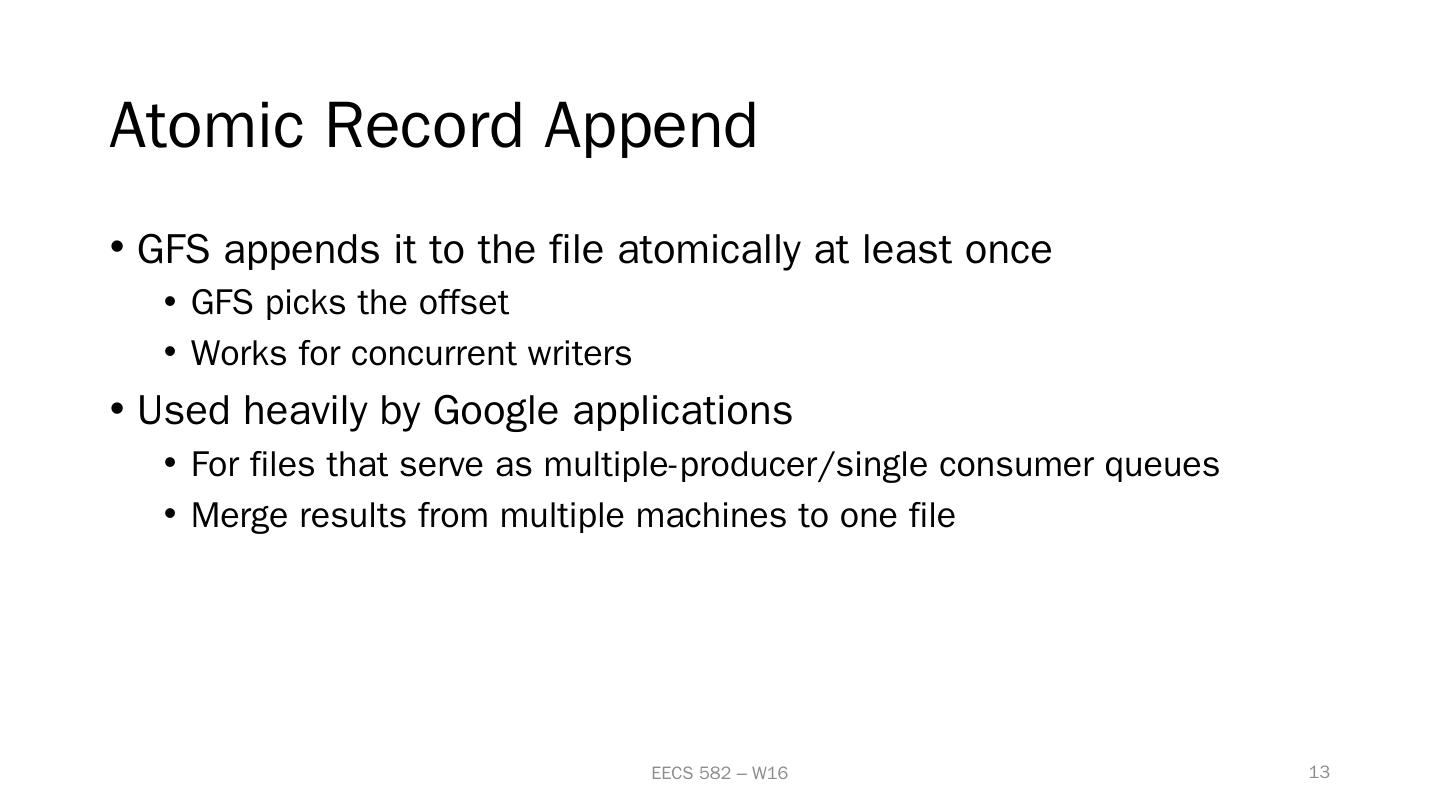 Atomic Record Append

• GFS appends it to the file atomically at least once
  • GFS picks the offset
  • Works for concurrent writers
• Used heavily by Google applications
  • For files that serve as multiple-producer/single consumer queues
  • Merge results from multiple machines to one file

EECS 582 – W16

13